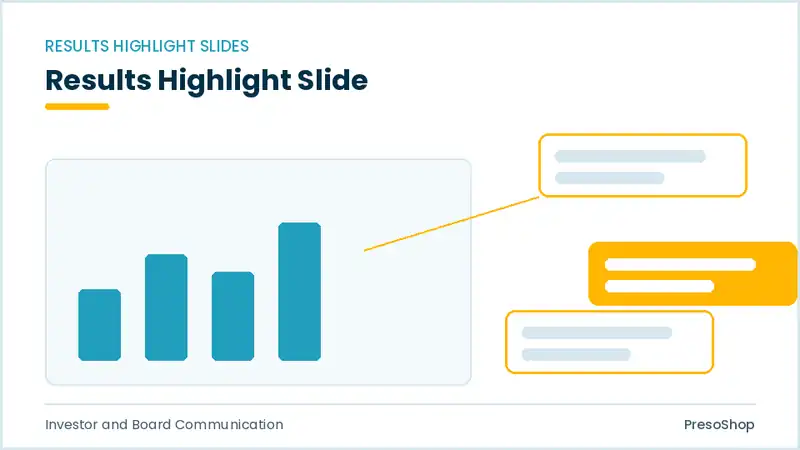 RESULTS HIGHLIGHT SLIDES

Results Highlight Slide

Investor and Board Communication

PresoShop